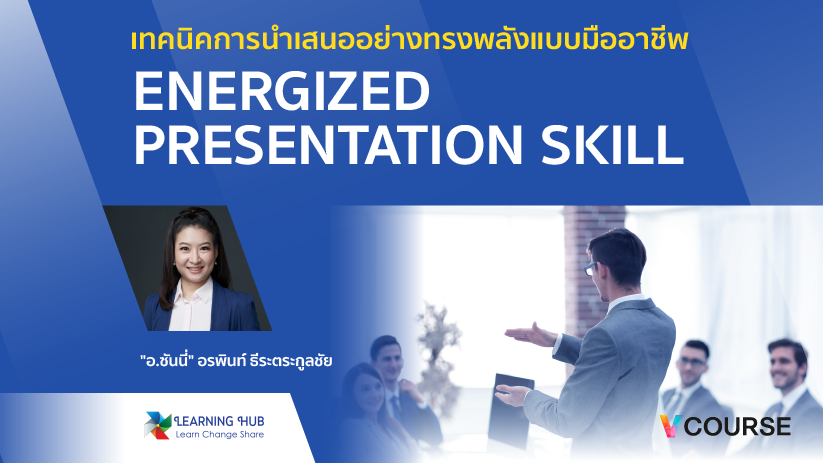 เทคนิคการนำเสนออย่างทรงพลังแบบมืออาชีพ
ENERGIZED PRESENTATION SKILL

"อ.ซันนี่" อรพินท์ ธีระตระกูลชัย

LEARNING HUB
Learn Change Share

VCOURSE